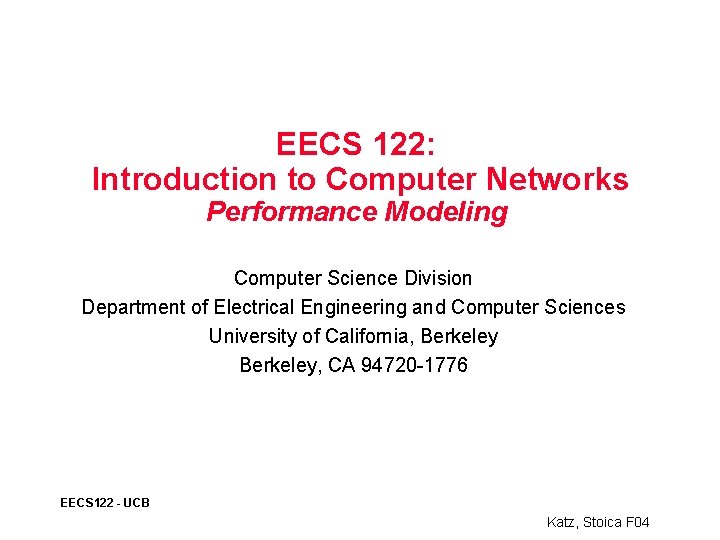 EECS 122:
Introduction to Computer Networks
Performance Modeling

Computer Science Division
Department of Electrical Engineering and Computer Sciences
University of California, Berkeley
Berkeley, CA 94720-1776

EECS122 - UCB

Katz, Stoica F04